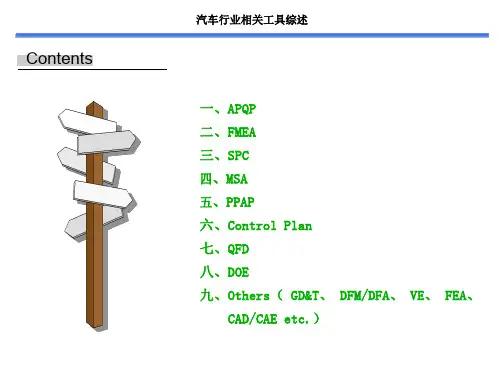 汽车行业相关工具综述

Contents

一、APQP
二、FMEA
三、SPC
四、MSA
五、PPAP
六、Control Plan
七、QFD
八、DOE
九、Others（ GD&T、 DFM/DFA、 VE、 FEA、 CAD/CAE etc.）